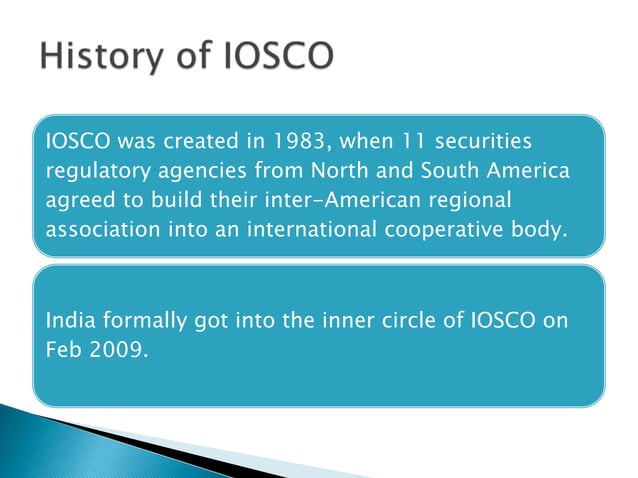 History of IOSCO

IOSCO was created in 1983, when 11 securities regulatory agencies from North and South America agreed to build their inter-American regional association into an international cooperative body.

India formally got into the inner circle of IOSCO on Feb 2009.